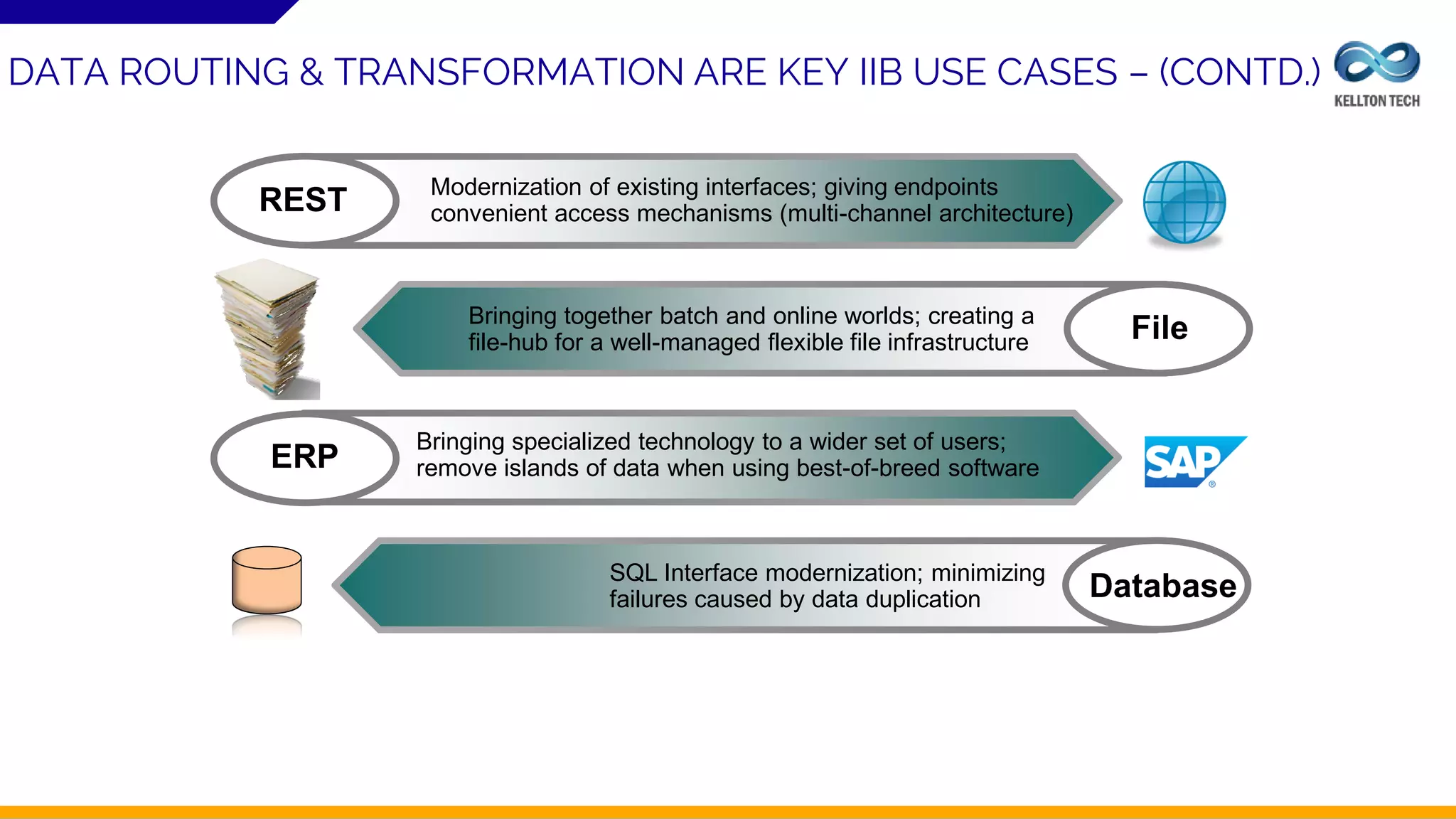 DATA ROUTING & TRANSFORMATION ARE KEY IIB USE CASES – (CONTD.)

KELLTON TECH

REST

Modernization of existing interfaces; giving endpoints convenient access mechanisms (multi-channel architecture)

Bringing together batch and online worlds; creating a file-hub for a well-managed flexible file infrastructure

File

ERP

Bringing specialized technology to a wider set of users; remove islands of data when using best-of-breed software

SAP®

SQL Interface modernization; minimizing failures caused by data duplication

Database